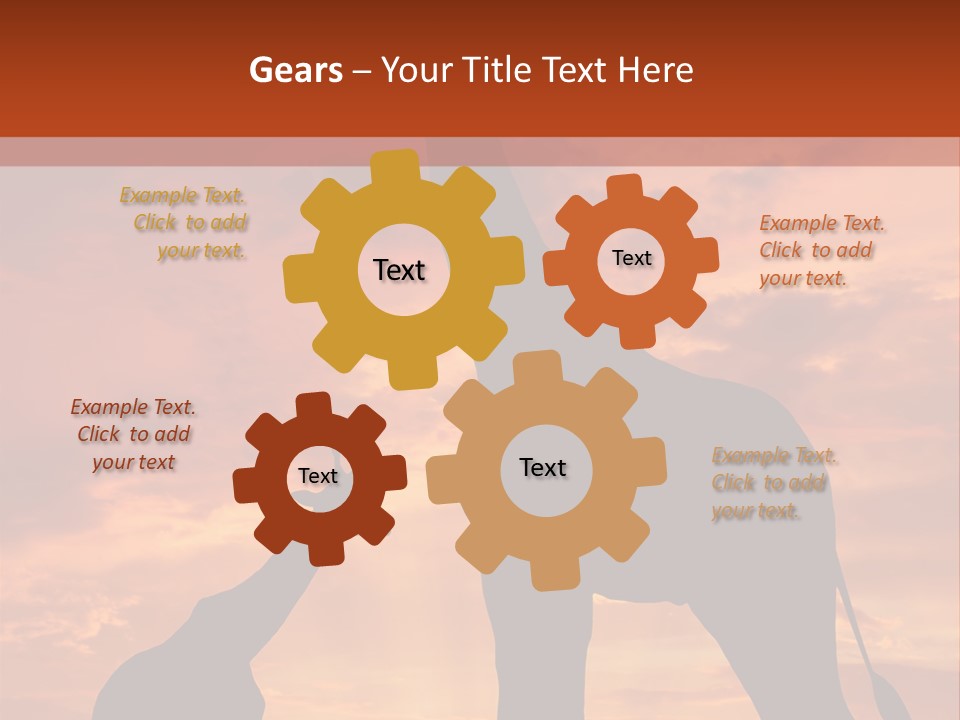 Gears – Your Title Text Here

Example Text. Click to add your text.

Text

Text

Example Text. Click to add your text.

Example Text. Click to add your text

Text

Text

Example Text. Click to add your text.